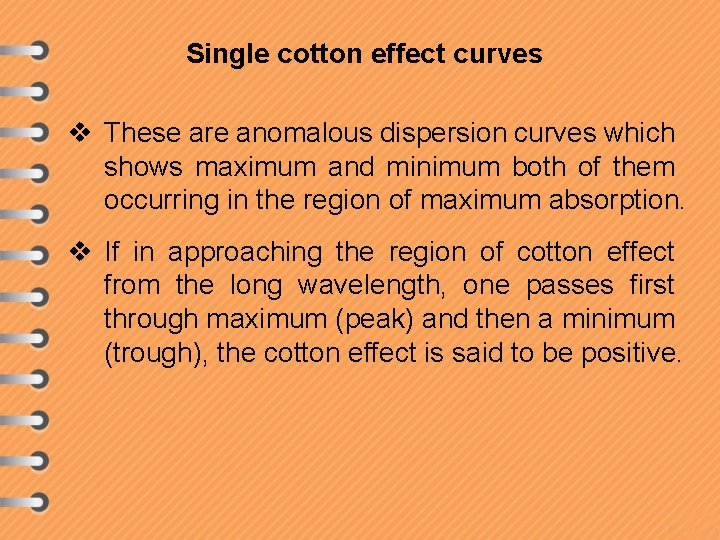 Single cotton effect curves

❖ These are anomalous dispersion curves which shows maximum and minimum both of them occurring in the region of maximum absorption.

❖ If in approaching the region of cotton effect from the long wavelength, one passes first through maximum (peak) and then a minimum (trough), the cotton effect is said to be positive.